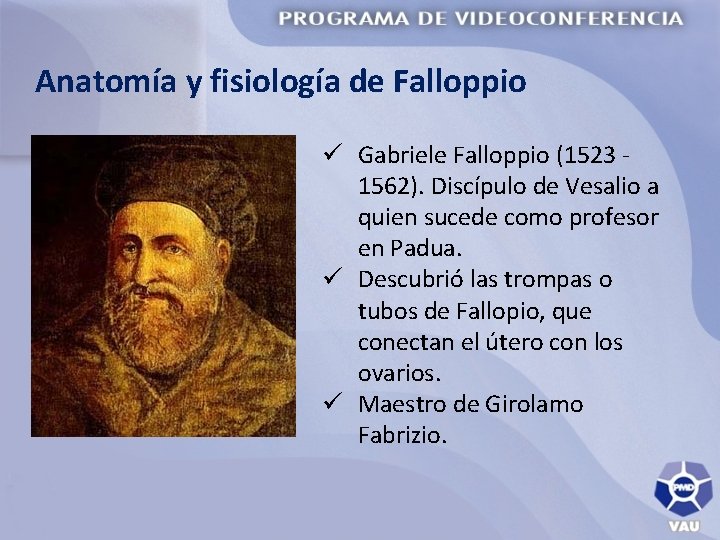 PROGRAMA DE VIDEOCONFERENCIA

Anatomía y fisiología de Falloppio

✓ Gabriele Falloppio (1523 - 1562). Discípulo de Vesalio a quien sucede como profesor en Padua.
✓ Descubrió las trompas o tubos de Fallopio, que conectan el útero con los ovarios.
✓ Maestro de Girolamo Fabrizio.

PMD
VAU